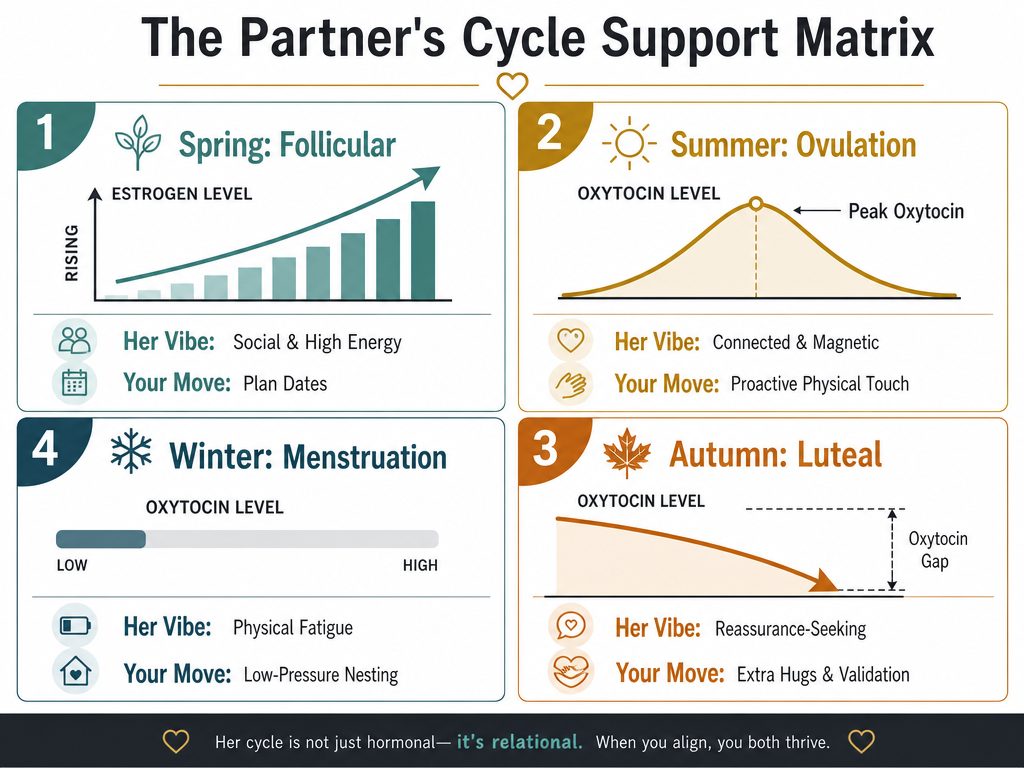 The Partner's Cycle Support Matrix

1 Spring: Follicular

ESTROGEN LEVEL

RISING

Her Vibe: Social & High Energy
Your Move: Plan Dates

2 Summer: Ovulation

OXYTOCIN LEVEL

Peak Oxytocin

Her Vibe: Connected & Magnetic
Your Move: Proactive Physical Touch

4 Winter: Menstruation

OXYTOCIN LEVEL

LOW HIGH

Her Vibe: Physical Fatigue
Your Move: Low-Pressure Nesting

3 Autumn: Luteal

OXYTOCIN LEVEL

Oxytocin Gap

Her Vibe: Reassurance-Seeking
Your Move: Extra Hugs & Validation

Her cycle is not just hormonal— it's relational. When you align, you both thrive.